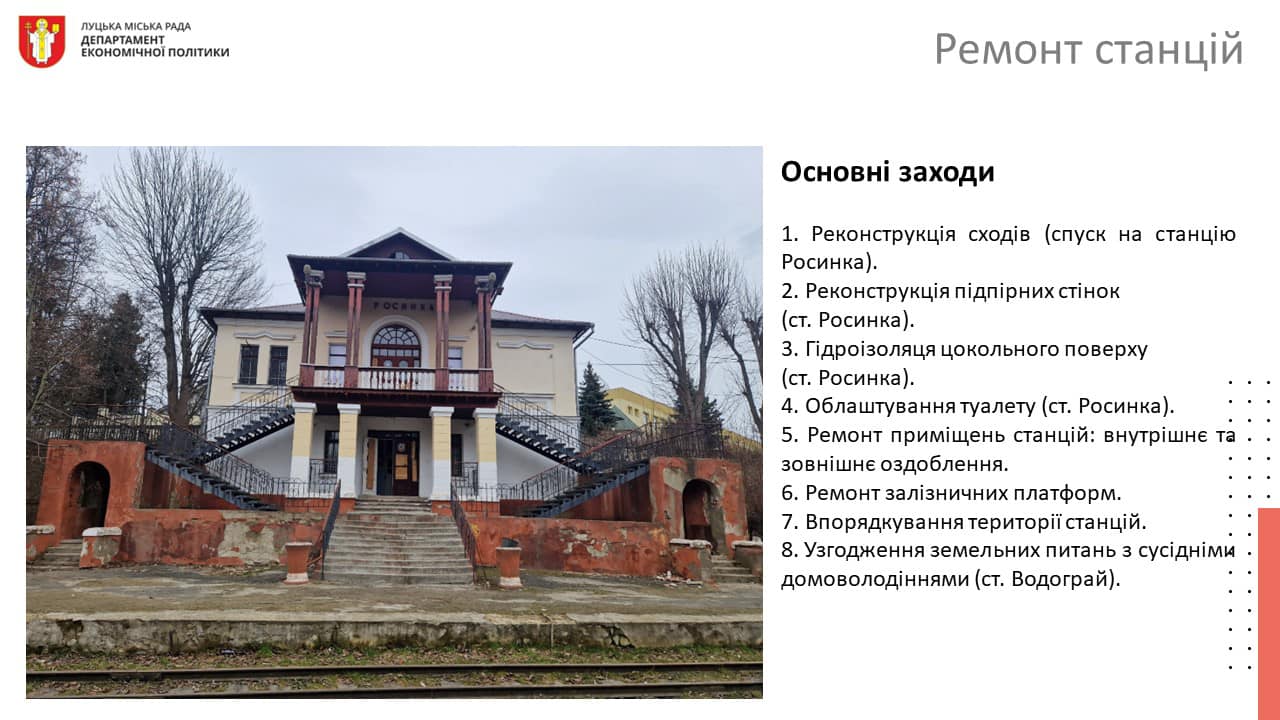 ЛУЦЬКА МІСЬКА РАДА
ДЕПАРТАМЕНТ
ЕКОНОМІЧНОЇ ПОЛІТИКИ

Ремонт станцій

РОСИНКА

Основні заходи

1. Реконструкція сходів (спуск на станцію Росинка).
2. Реконструкція підпірних стінок (ст. Росинка).
3. Гідроізоляця цокольного поверху (ст. Росинка).
4. Облаштування туалету (ст. Росинка).
5. Ремонт приміщень станцій: внутрішнє та зовнішнє оздоблення.
6. Ремонт залізничних платформ.
7. Впорядкування території станцій.
8. Узгодження земельних питань з сусідніми домоволодіннями (ст. Водограй).